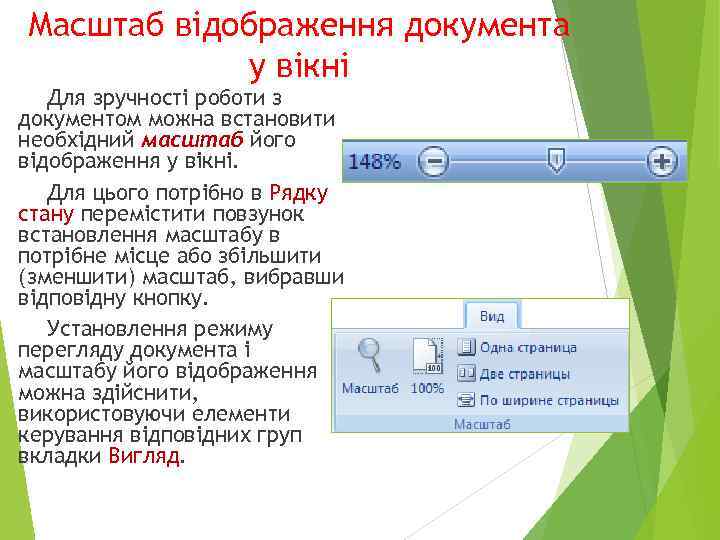 Масштаб відображення документа у вікні

Для зручності роботи з документом можна встановити необхідний масштаб його відображення у вікні.

Для цього потрібно в Рядку стану перемістити повзунок встановлення масштабу в потрібне місце або збільшити (зменшити) масштаб, вибравши відповідну кнопку.

Установлення режиму перегляду документа і масштабу його відображення можна здійснити, використовуючи елементи керування відповідних груп вкладки Вигляд.

148%

Вид

Масштаб

100%

Одна страница

Две страницы

По ширине страницы

Масштаб